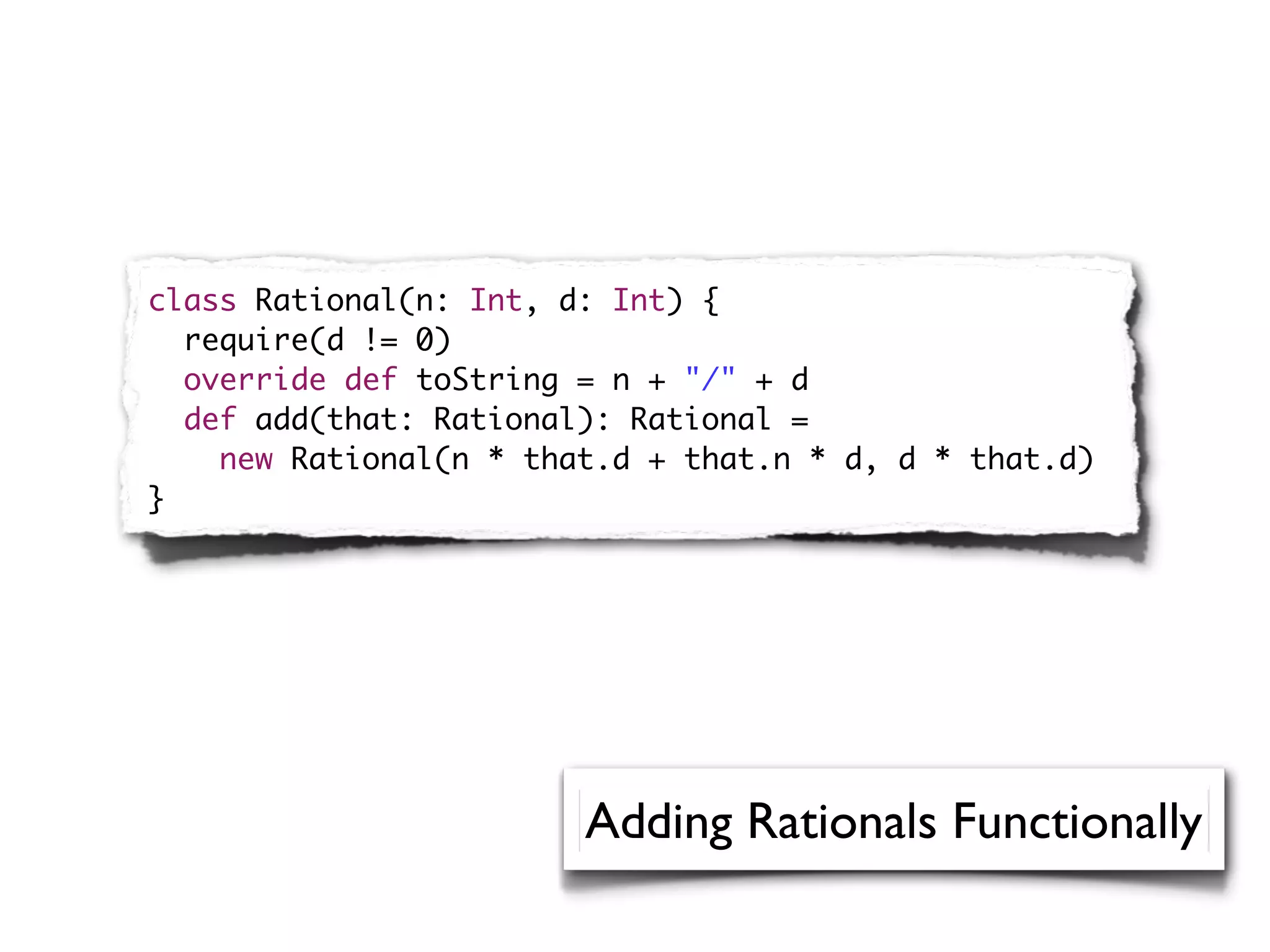 class Rational(n: Int, d: Int) {
  require(d != 0)
  override def toString = n + "/" + d
  def add(that: Rational): Rational =
    new Rational(n * that.d + that.n * d, d * that.d)
}

Adding Rationals Functionally